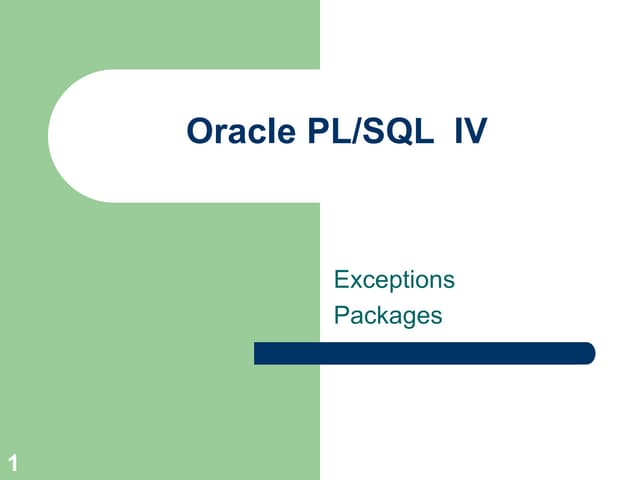 Oracle PL/SQL IV

Exceptions
Packages

1